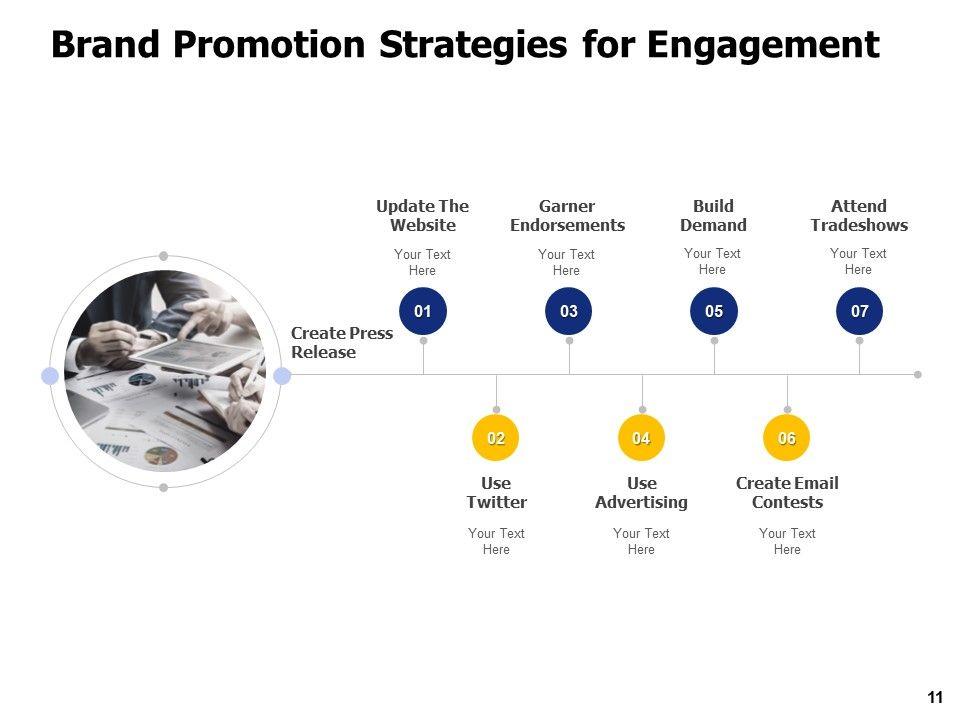 Brand Promotion Strategies for Engagement

Create Press Release

Update The Website

Your Text Here

01

Garner Endorsements

Your Text Here

03

Build Demand

Your Text Here

05

Attend Tradeshows

Your Text Here

07

02

Use Twitter

Your Text Here

04

Use Advertising

Your Text Here

06

Create Email Contests

Your Text Here

11